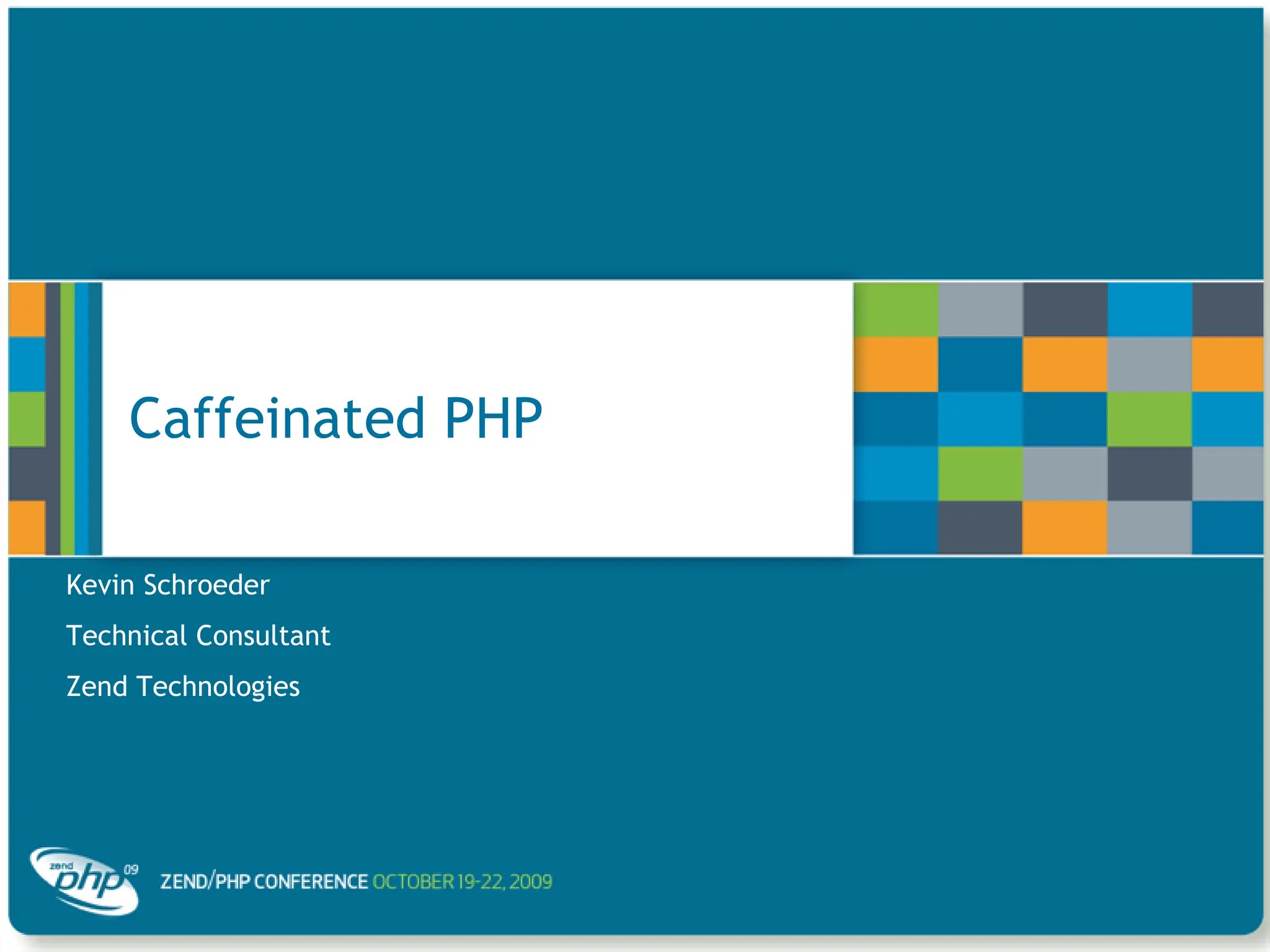 Caffeinated PHP

Kevin Schroeder

Technical Consultant

Zend Technologies

zend php 09

ZEND/PHP CONFERENCE OCTOBER 19-22, 2009